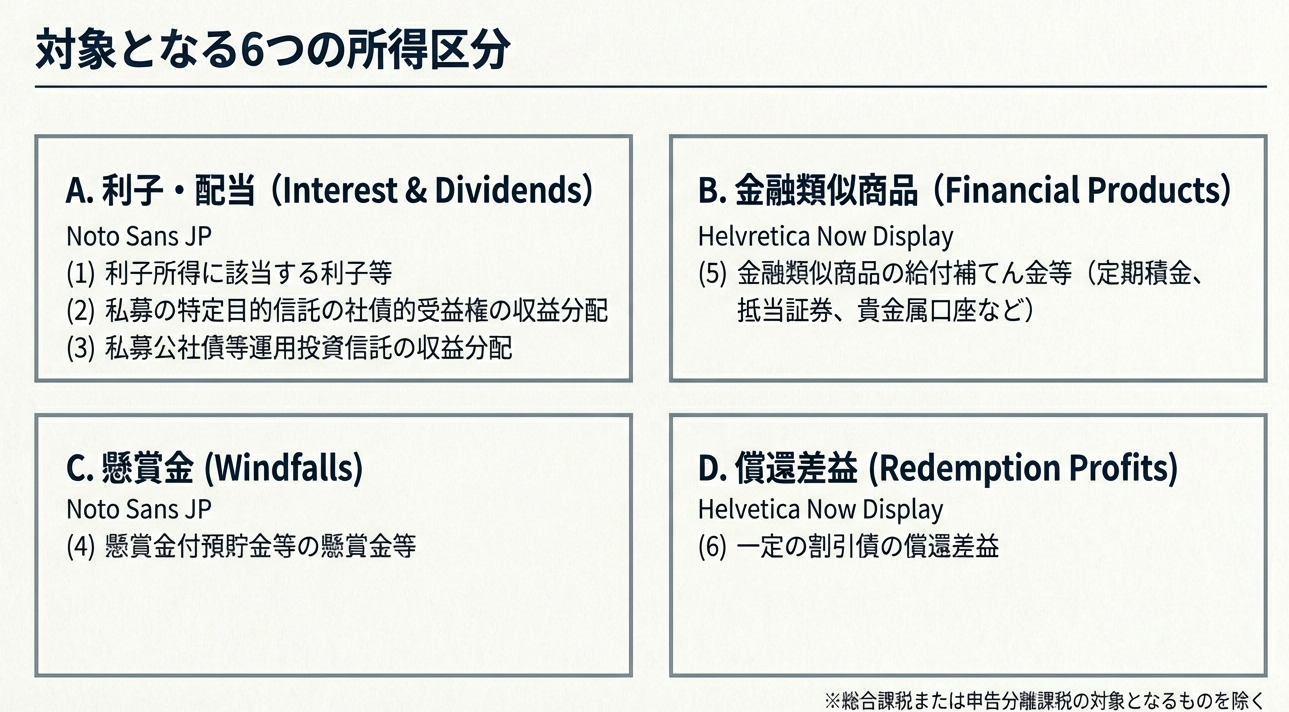 対象となる6つの所得区分

A. 利子・配当（Interest & Dividends）
Noto Sans JP
(1) 利子所得に該当する利子等
(2) 私募の特定目的信託の社債的受益権の収益分配
(3) 私募公社債等運用投資信託の収益分配

B. 金融類似商品（Financial Products）
Helvretica Now Display
(5) 金融類似商品の給付補てん金等（定期積金、抵当証券、貴金属口座など）

C. 懸賞金 (Windfalls)
Noto Sans JP
(4) 懸賞金付預貯金等の懸賞金等

D. 償還差益 (Redemption Profits)
Helvetica Now Display
(6) 一定の割引債の償還差益

※総合課税または申告分離課税の対象となるものを除く